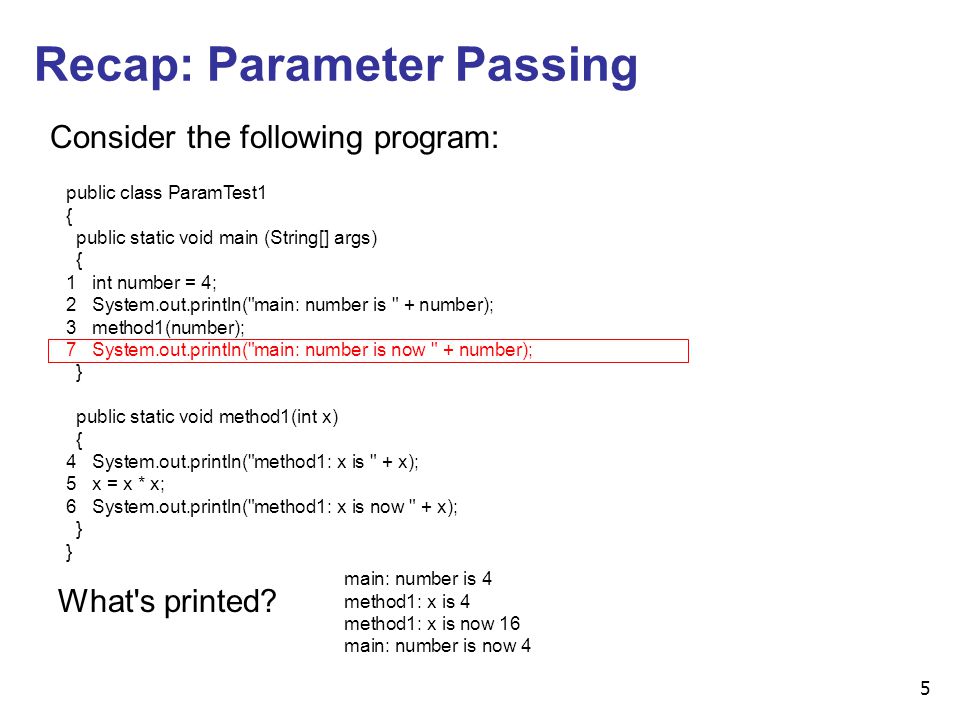 Recap: Parameter Passing

Consider the following program:

public class ParamTest1
{
public static void main (String[] args)
{
1 int number = 4;
2 System.out.println("main: number is " + number);
3 method1(number);
7 System.out.println("main: number is now " + number);
}

public static void method1(int x)
{
4 System.out.println("method1: x is " + x);
5 x = x * x;
6 System.out.println("method1: x is now " + x);
}
}

What's printed?

main: number is 4
method1: x is 4
method1: x is now 16
main: number is now 4

5